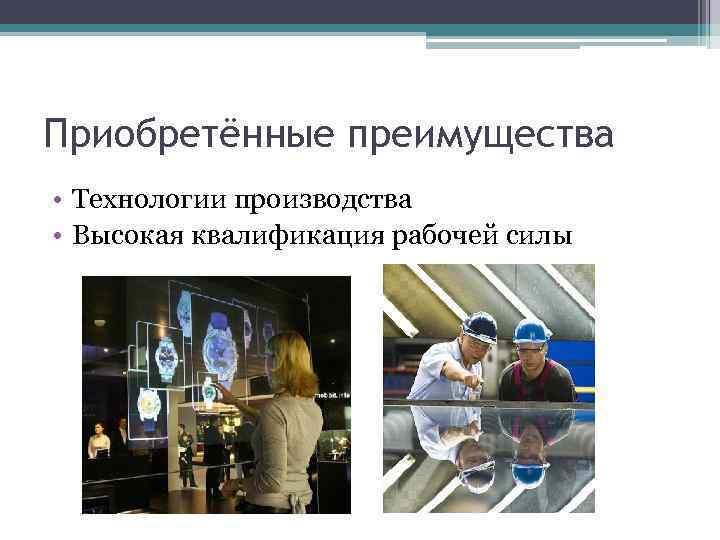 Приобретённые преимущества

• Технологии производства
• Высокая квалификация рабочей силы